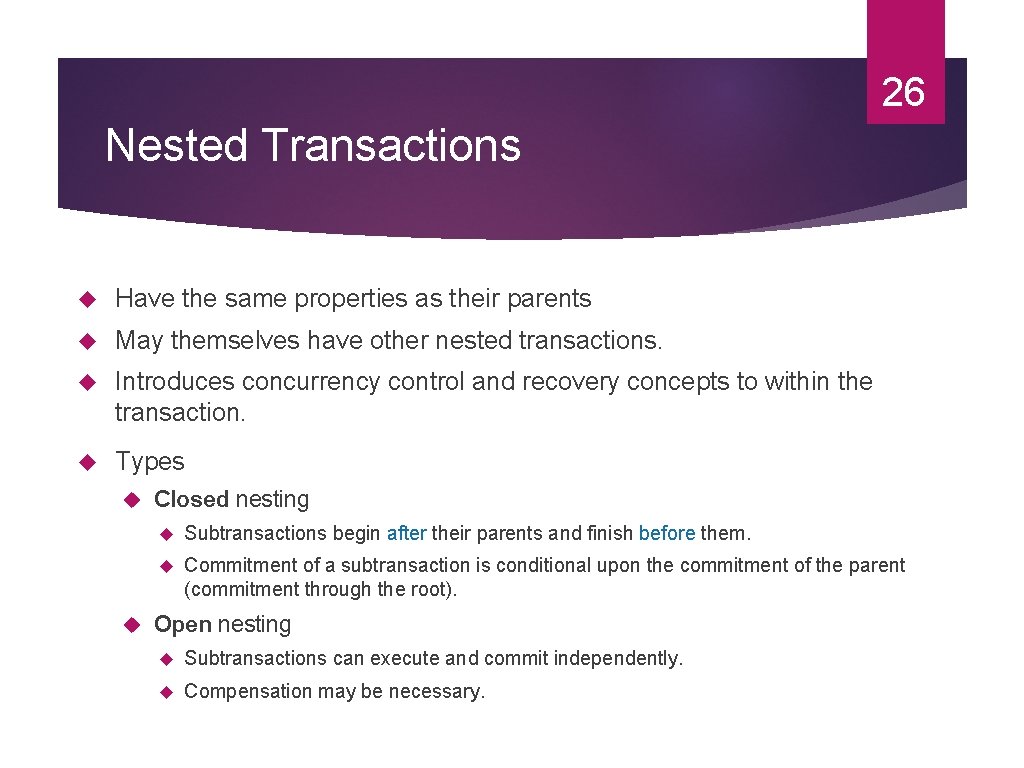 26

Nested Transactions

Have the same properties as their parents

May themselves have other nested transactions.

Introduces concurrency control and recovery concepts to within the transaction.

Types

Closed nesting

Subtransactions begin after their parents and finish before them.

Commitment of a subtransaction is conditional upon the commitment of the parent (commitment through the root).

Open nesting

Subtransactions can execute and commit independently.

Compensation may be necessary.